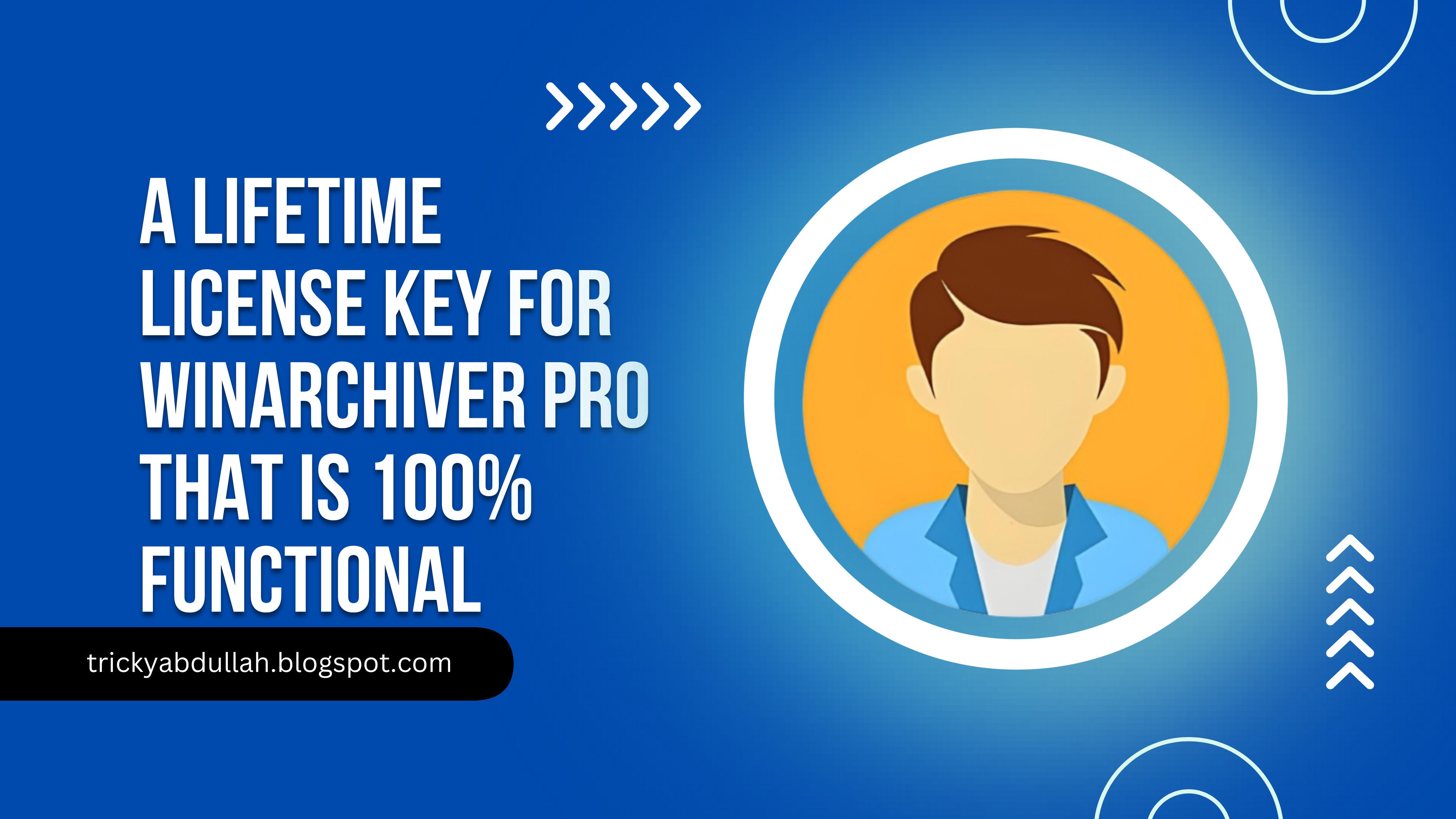 A LIFETIME LICENSE KEY FOR WINARCHIVER PRO THAT IS 100% FUNCTIONAL

trickyabdullah.blogspot.com